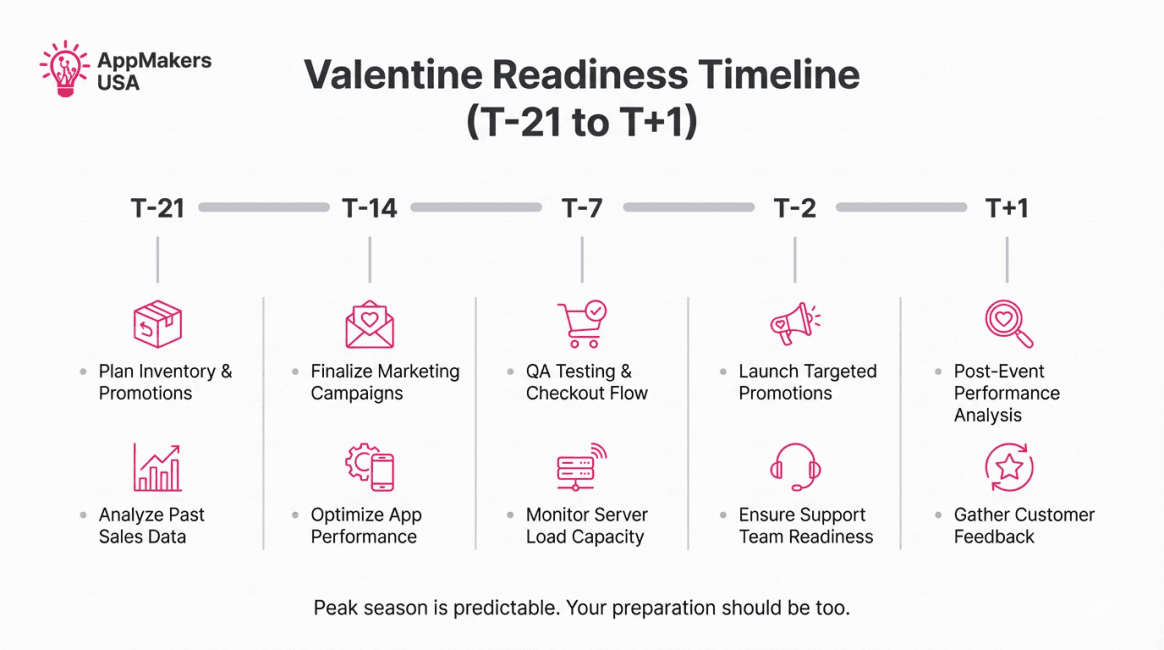 AppMakers USA

Valentine Readiness Timeline (T-21 to T+1)

T-21

- Plan Inventory & Promotions
- Analyze Past Sales Data

T-14

- Finalize Marketing Campaigns
- Optimize App Performance

T-7

- QA Testing & Checkout Flow
- Monitor Server Load Capacity

T-2

- Launch Targeted Promotions
- Ensure Support Team Readiness

T+1

- Post-Event Performance Analysis
- Gather Customer Feedback

Peak season is predictable. Your preparation should be too.